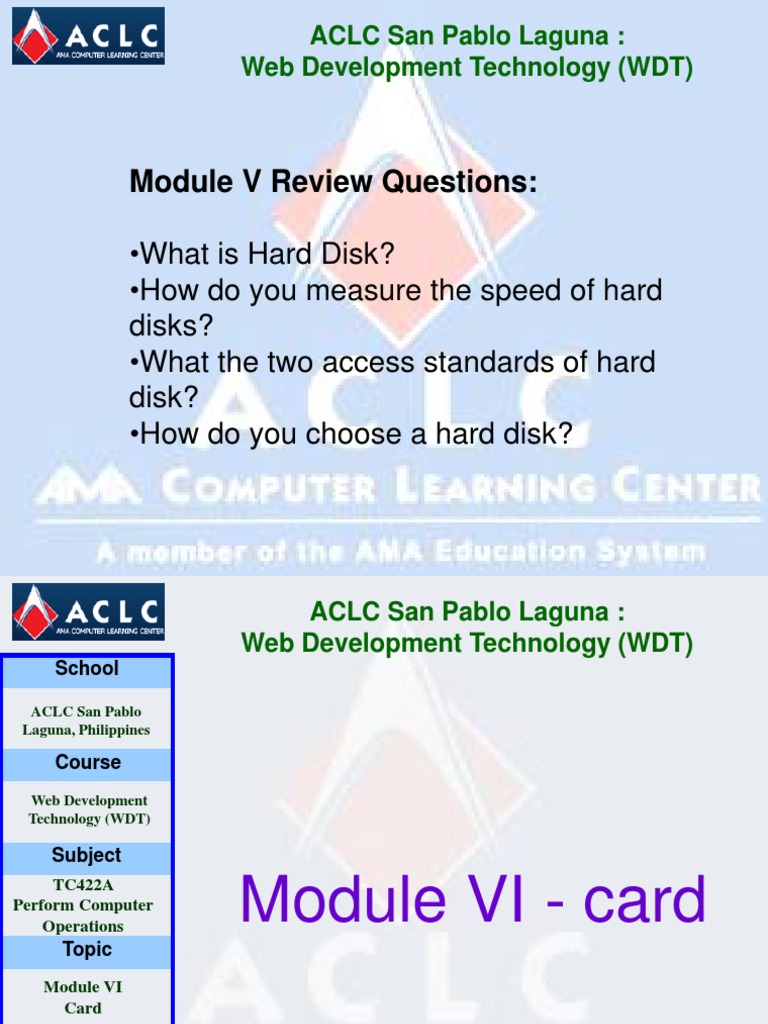 ACLC
AMA COMPUTER LEARNING CENTER

ACLC San Pablo Laguna :
Web Development Technology (WDT)

Module V Review Questions:

•What is Hard Disk?
•How do you measure the speed of hard disks?
•What the two access standards of hard disk?
•How do you choose a hard disk?

ACLC
AMA COMPUTER LEARNING CENTER
A member of the AMA Education System

ACLC
AMA COMPUTER LEARNING CENTER

ACLC San Pablo Laguna :
Web Development Technology (WDT)

School

ACLC San Pablo Laguna, Philippines

Course

Web Development Technology (WDT)

Subject

TC422A Perform Computer Operations

Topic

Module VI Card

Module VI - card

ACLC